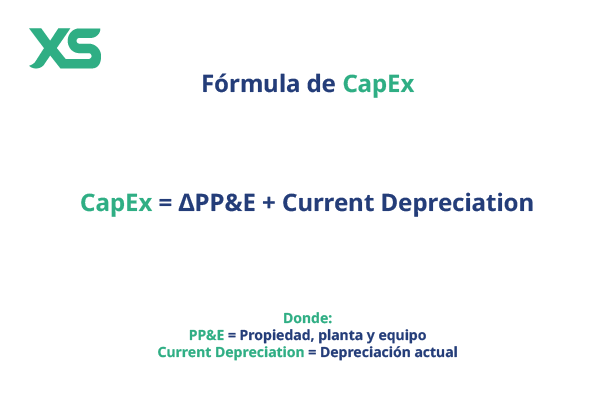 XS

Fórmula de CapEx

CapEx = ΔPP&E + Current Depreciation

Donde:
PP&E = Propiedad, planta y equipo
Current Depreciation = Depreciación actual